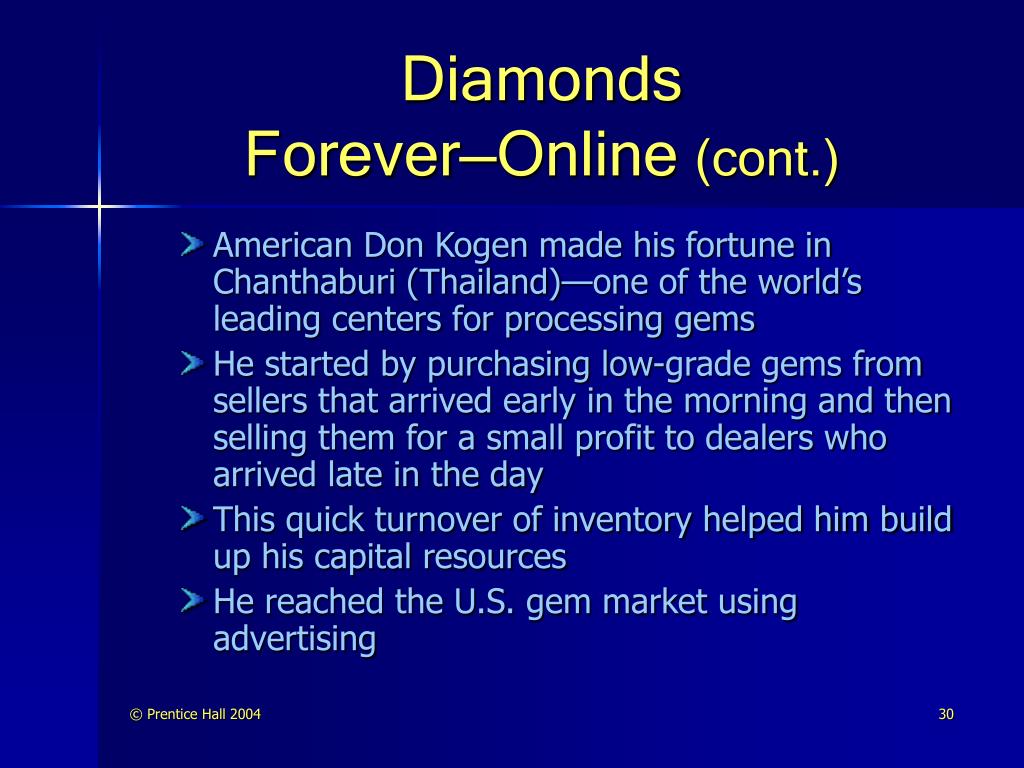 Diamonds
Forever–Online (cont.)

American Don Kogen made his fortune in Chanthaburi (Thailand)—one of the world's leading centers for processing gems

He started by purchasing low-grade gems from sellers that arrived early in the morning and then selling them for a small profit to dealers who arrived late in the day

This quick turnover of inventory helped him build up his capital resources

He reached the U.S. gem market using advertising

© Prentice Hall 2004

30